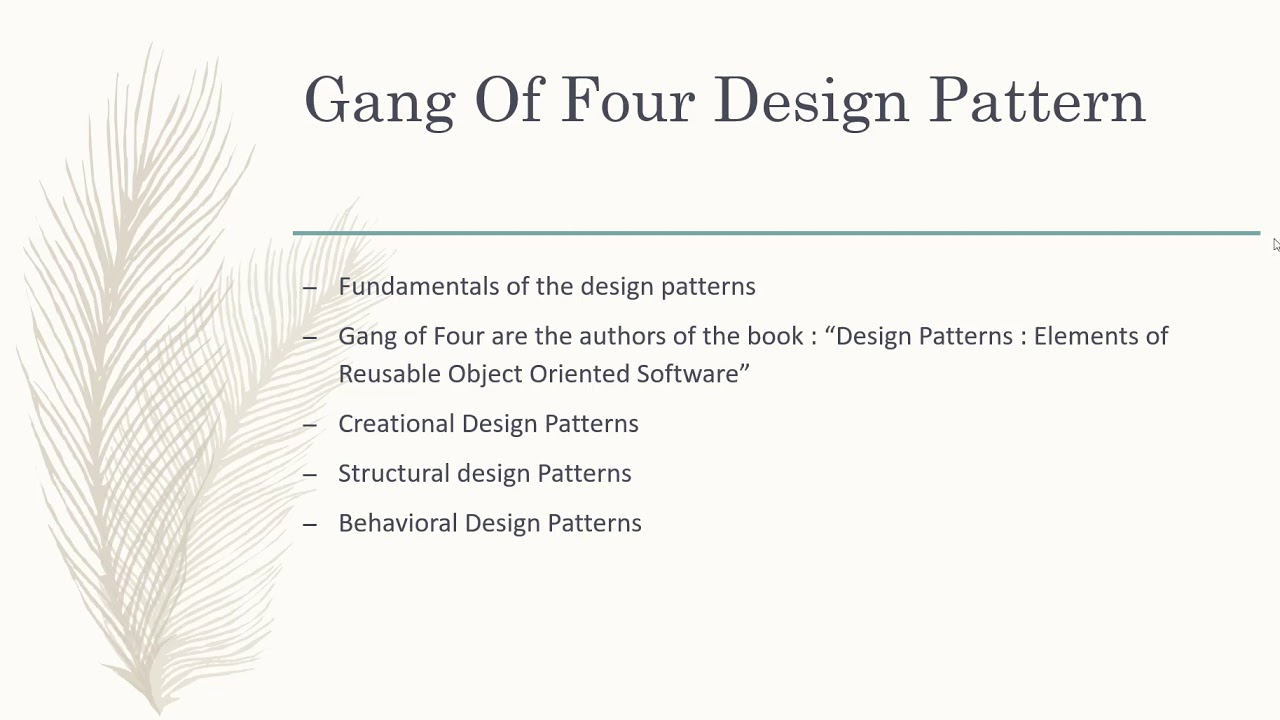 Gang Of Four Design Pattern

– Fundamentals of the design patterns

– Gang of Four are the authors of the book : “Design Patterns : Elements of Reusable Object Oriented Software”

– Creational Design Patterns

– Structural design Patterns

– Behavioral Design Patterns